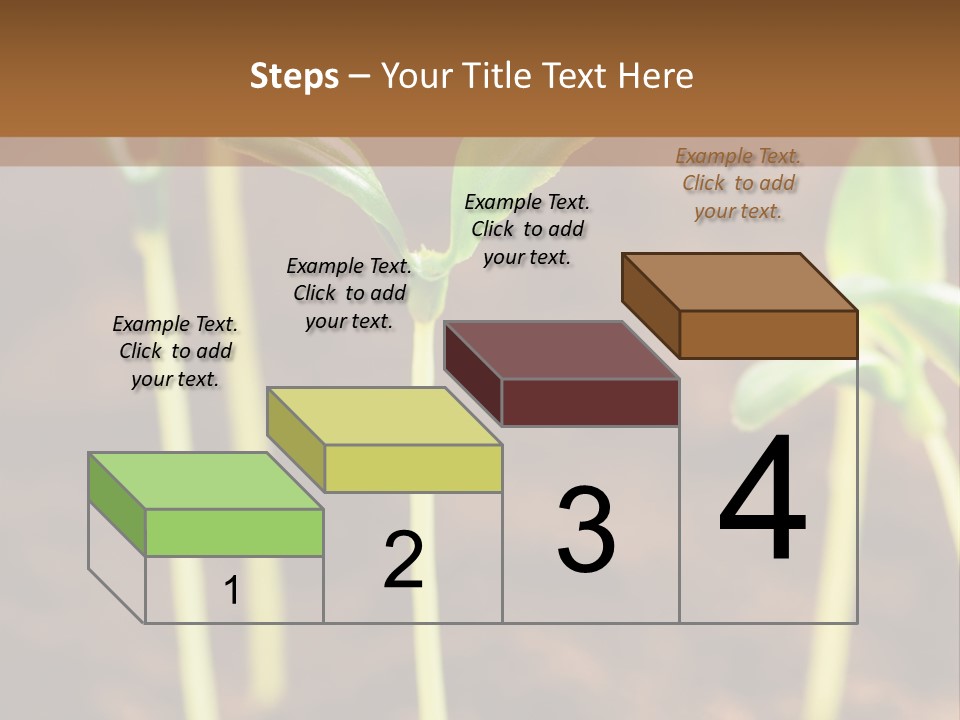 Steps – Your Title Text Here

Example Text. Click to add your text.

Example Text. Click to add your text.

Example Text. Click to add your text.

Example Text. Click to add your text.

1

2

3

4